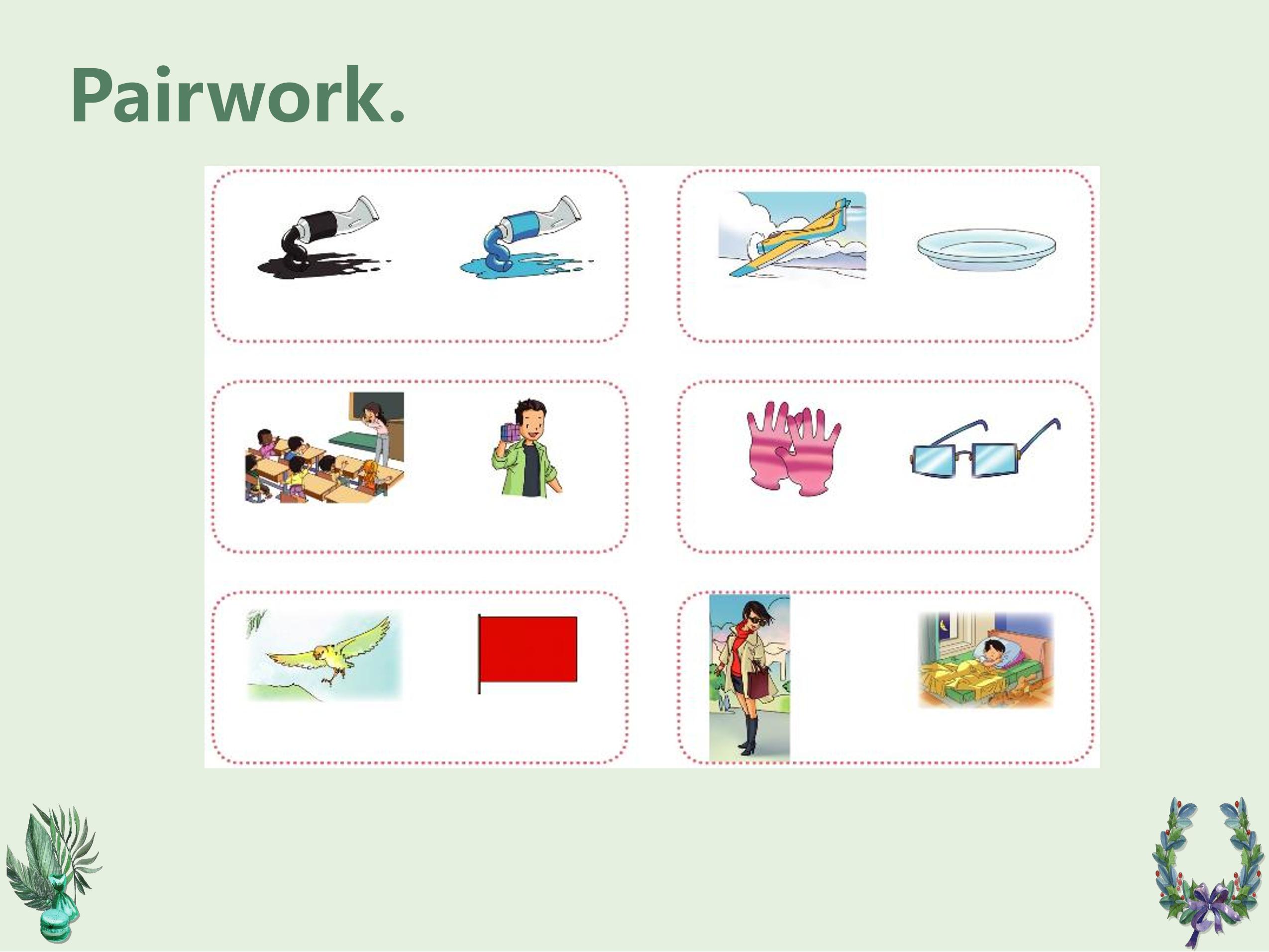 Pairwork.